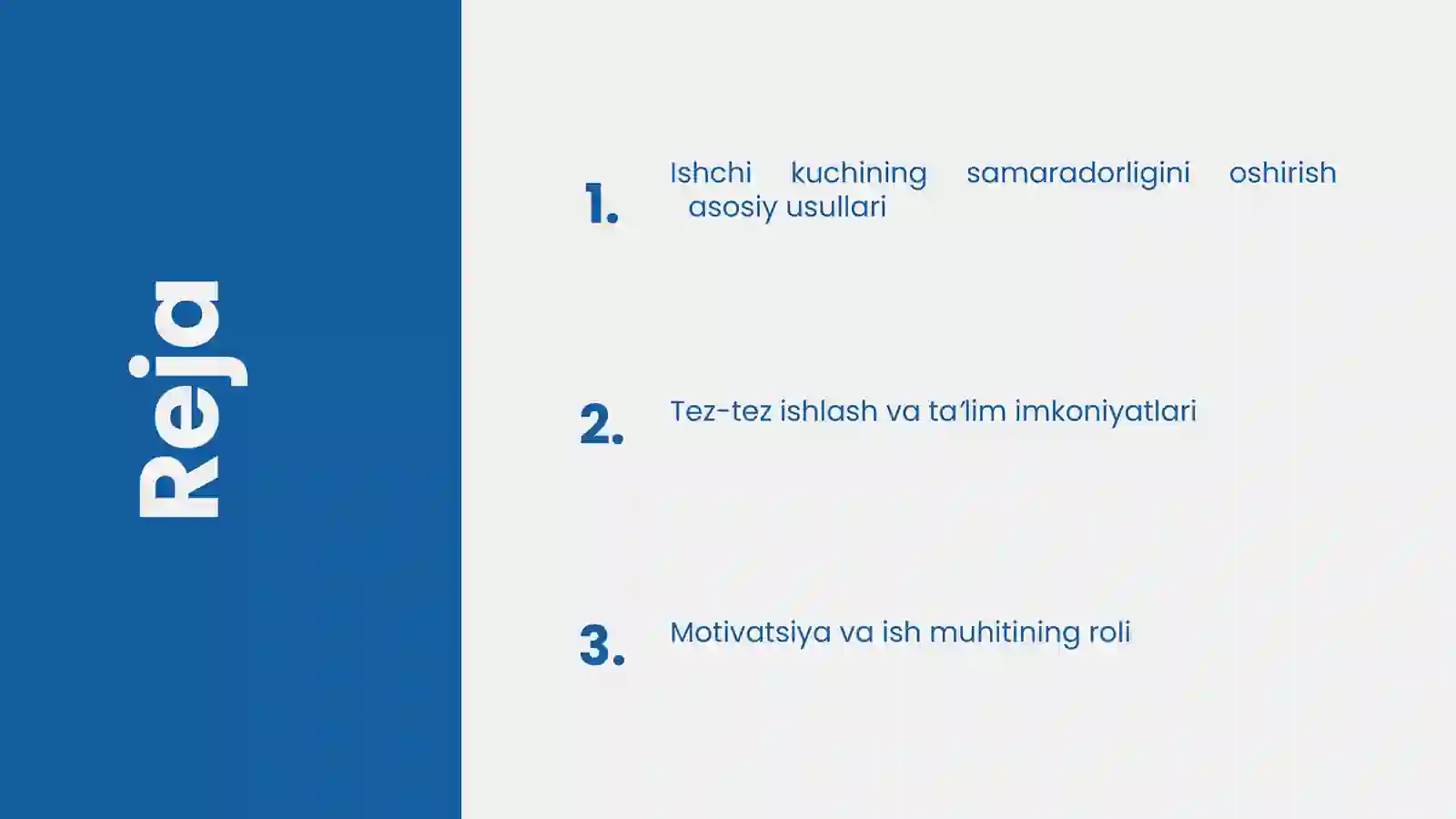 Reja

1. Ishchi kuchining samaradorligini oshirish asosiy usullari

2. Tez-tez ishlash va ta'lim imkoniyatlari

3. Motivatsiya va ish muhitining roli